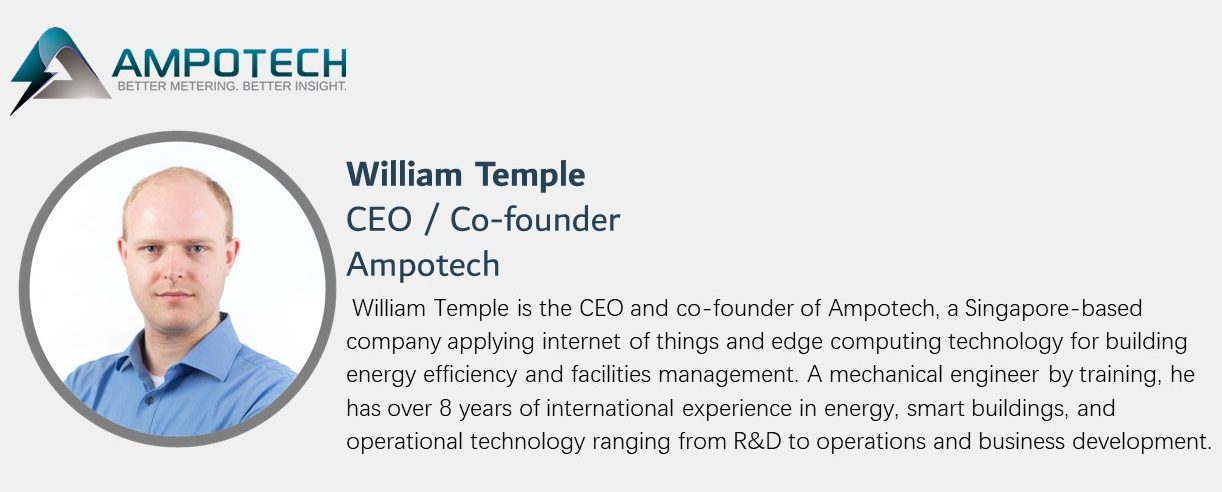 AMPOTECH
BETTER METERING. BETTER INSIGHT.

William Temple
CEO / Co-founder
Ampotech

William Temple is the CEO and co-founder of Ampotech, a Singapore-based company applying internet of things and edge computing technology for building energy efficiency and facilities management. A mechanical engineer by training, he has over 8 years of international experience in energy, smart buildings, and operational technology ranging from R&D to operations and business development.